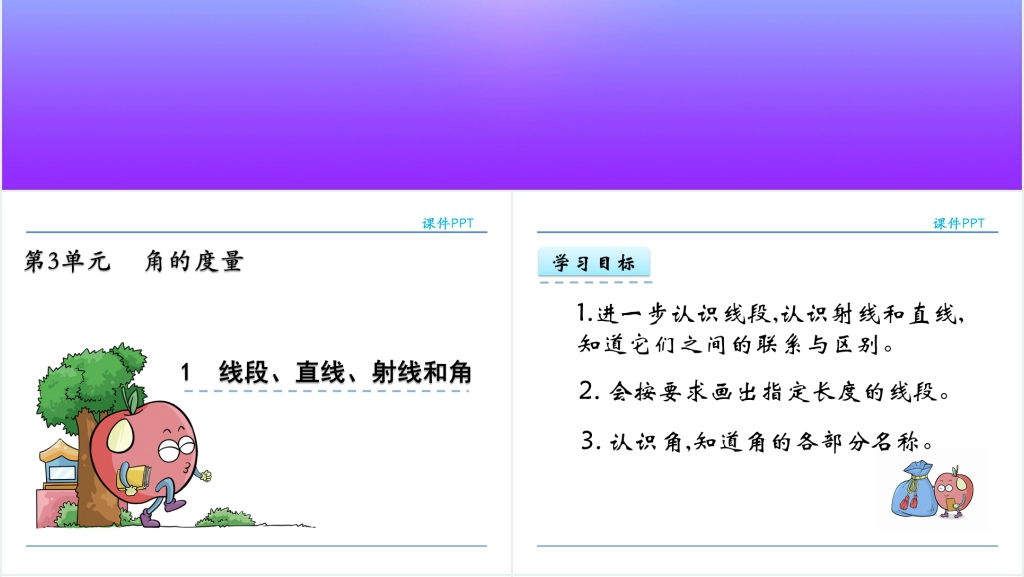 课件PPT

第3单元 角的度量

1 线段、直线、射线和角

课件PPT

学习目标

1.进一步认识线段,认识射线和直线,知道它们之间的联系与区别。

2. 会按要求画出指定长度的线段。

3. 认识角,知道角的各部分名称。